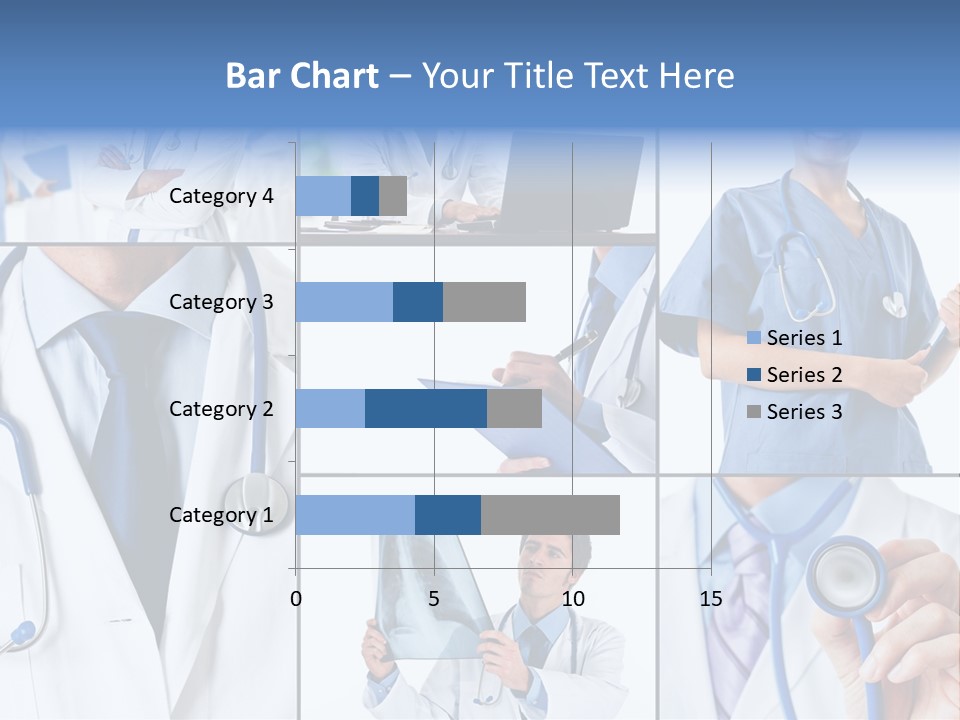 Bar Chart – Your Title Text Here

Category 4
Category 3
Category 2
Category 1

0
5
10
15

Series 1
Series 2
Series 3